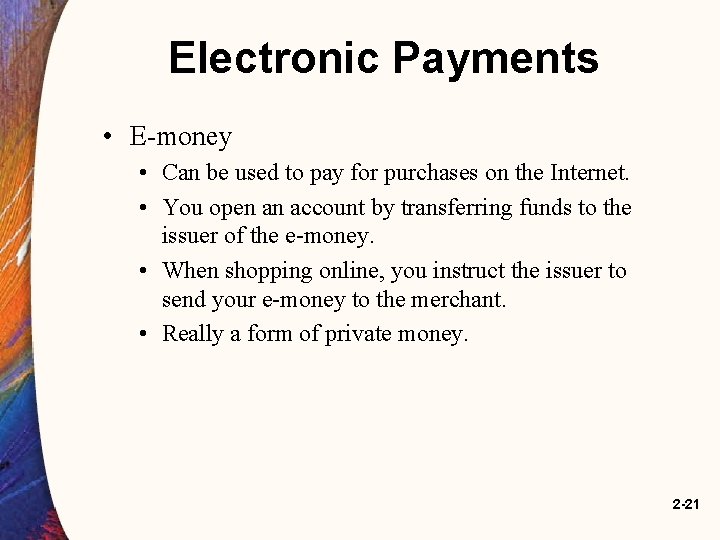 Electronic Payments

• E-money

• Can be used to pay for purchases on the Internet.

• You open an account by transferring funds to the issuer of the e-money.

• When shopping online, you instruct the issuer to send your e-money to the merchant.

• Really a form of private money.

2-21